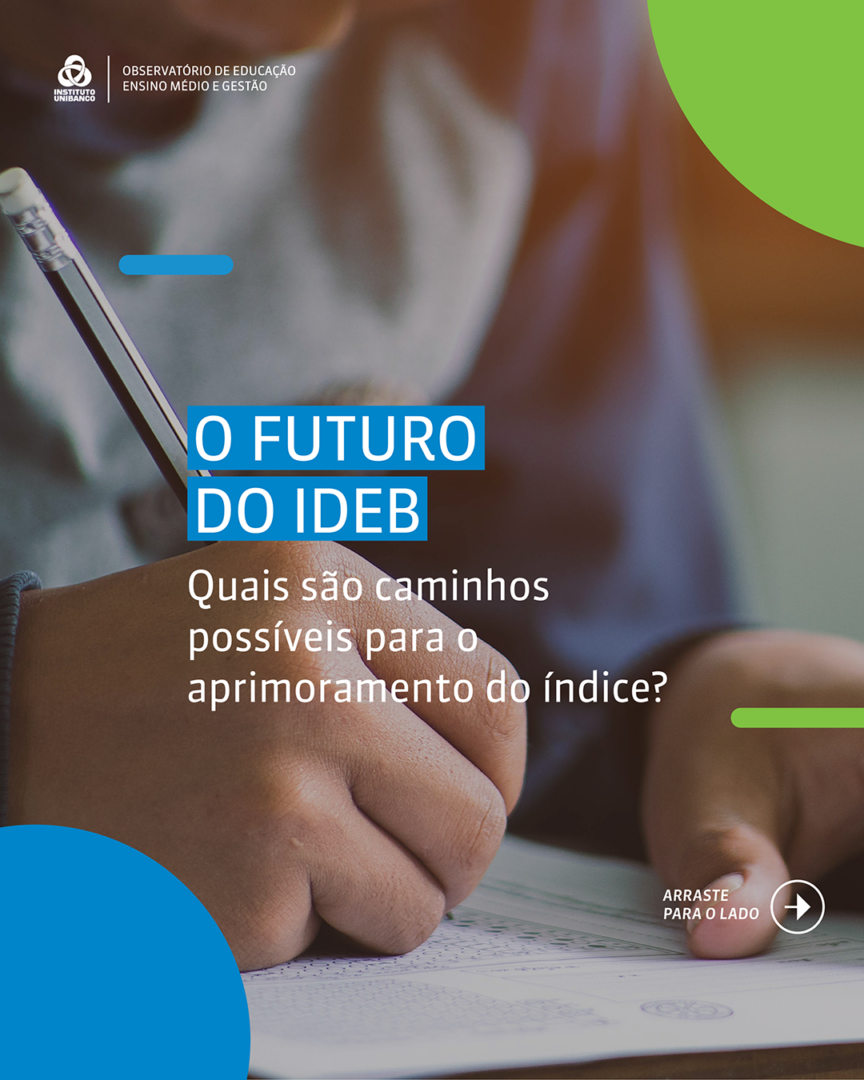 INSTITUTO UNIBANCO

OBSERVATÓRIO DE EDUCAÇÃO
ENSINO MÉDIO E GESTÃO

O FUTURO
DO IDEB

Quais são caminhos possíveis para o aprimoramento do índice?

ARRASTE
PARA O LADO